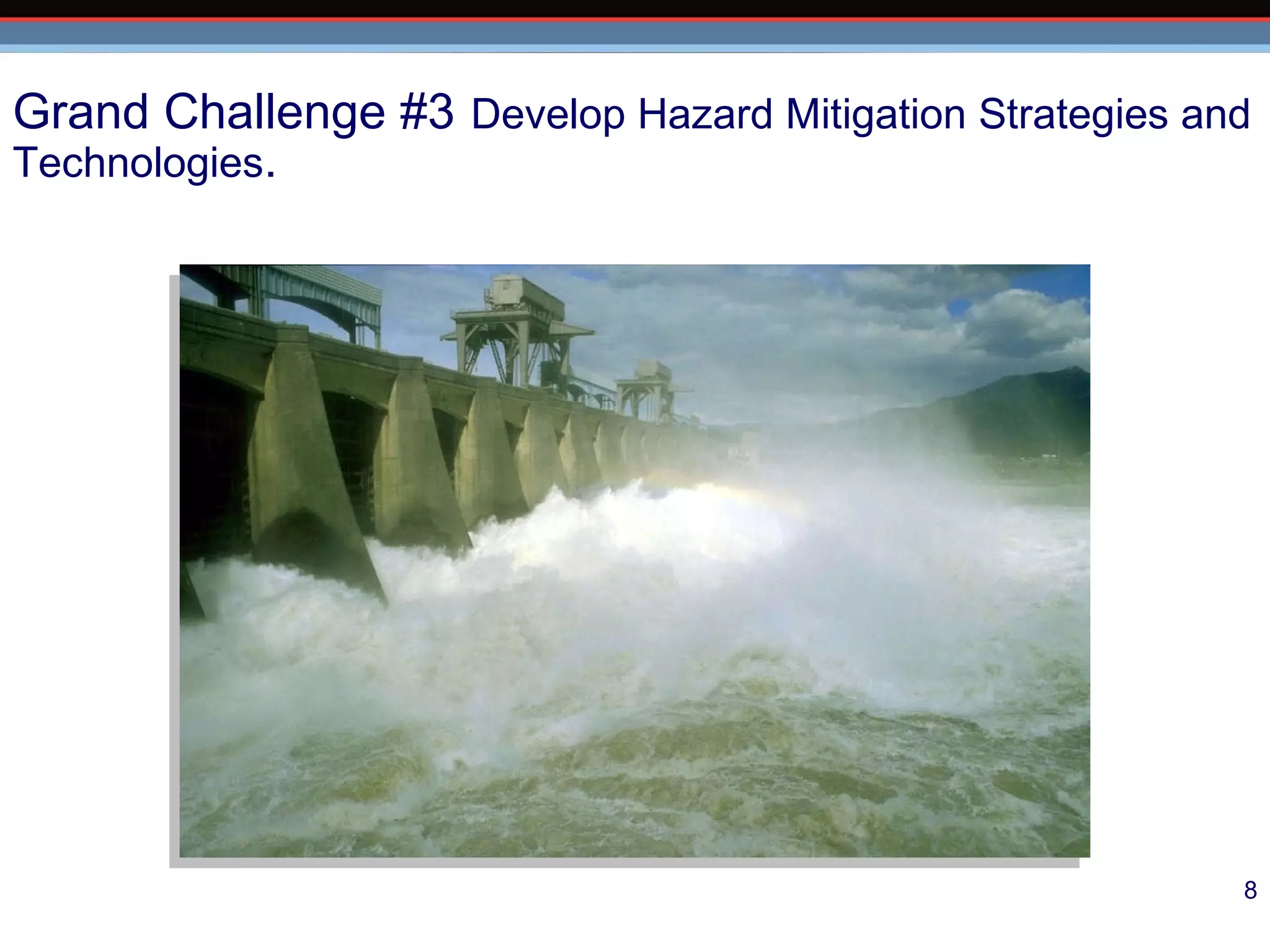 Grand Challenge #3 Develop Hazard Mitigation Strategies and Technologies.

8